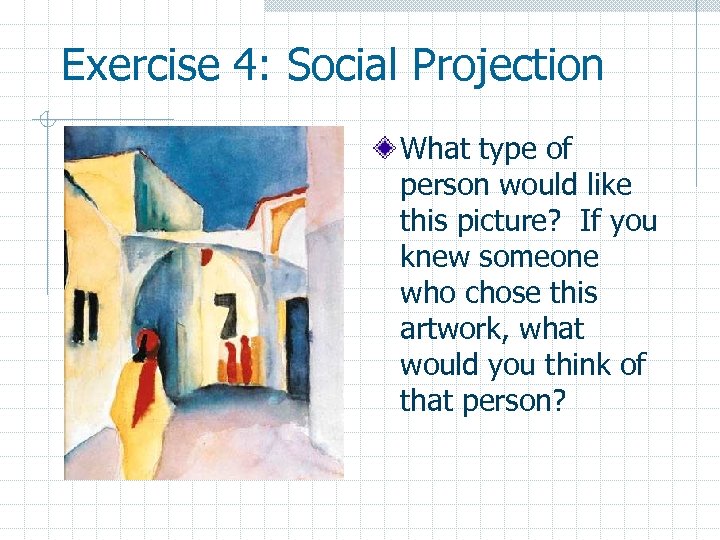 Exercise 4: Social Projection

What type of person would like this picture? If you knew someone who chose this artwork, what would you think of that person?